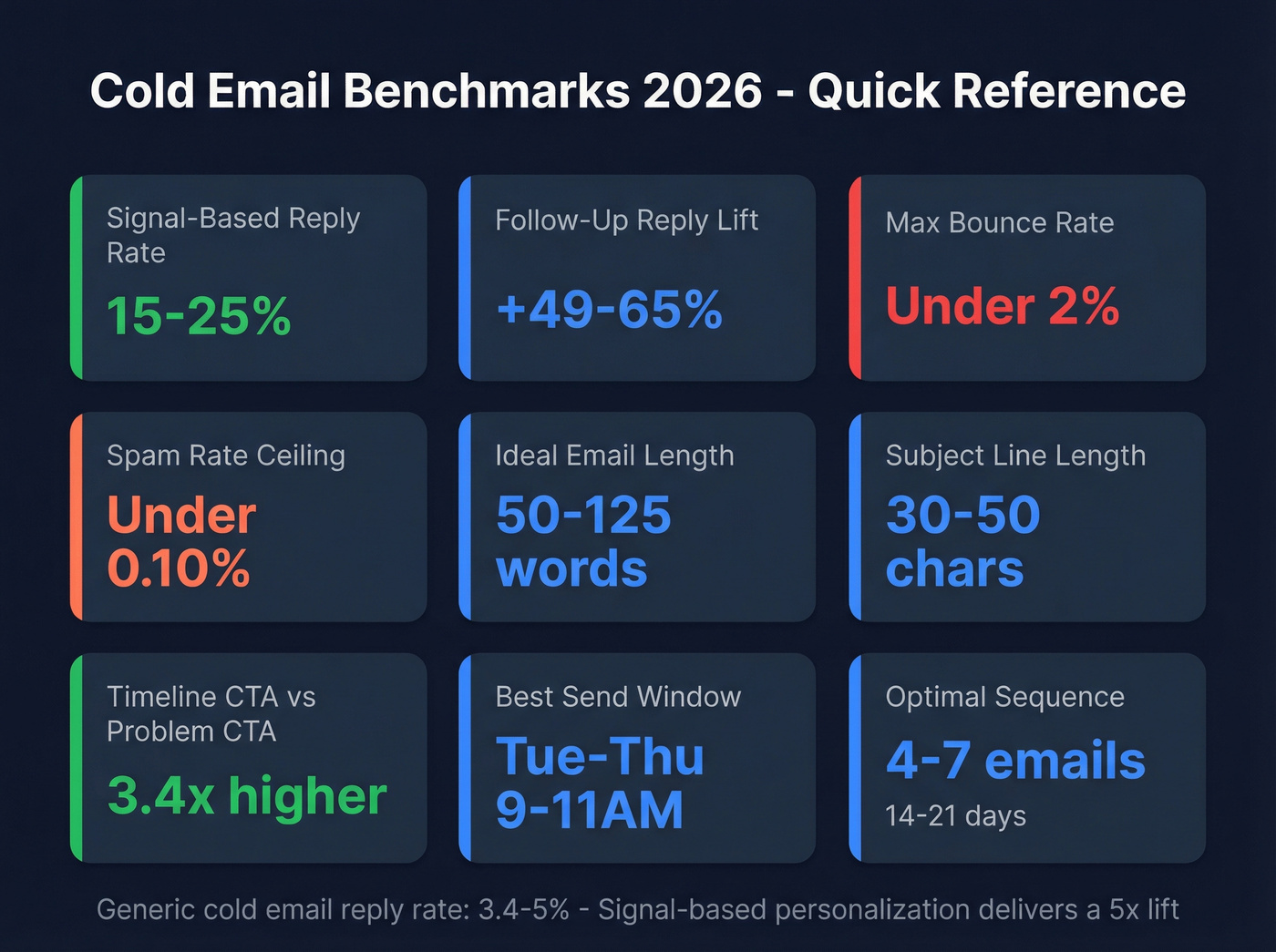 Cold Email Benchmarks 2026 - Quick Reference

Signal-Based Reply Rate

15-25%

Follow-Up Reply Lift

+49-65%

Max Bounce Rate

Under 2%

Spam Rate Ceiling

Under 0.10%

Ideal Email Length

50-125 words

Subject Line Length

30-50 chars

Timeline CTA vs Problem CTA

3.4x higher

Best Send Window

Tue-Thu 9-11AM

Optimal Sequence

4-7 emails

14-21 days

Generic cold email reply rate: 3.4-5% - Signal-based personalization delivers a 5x lift